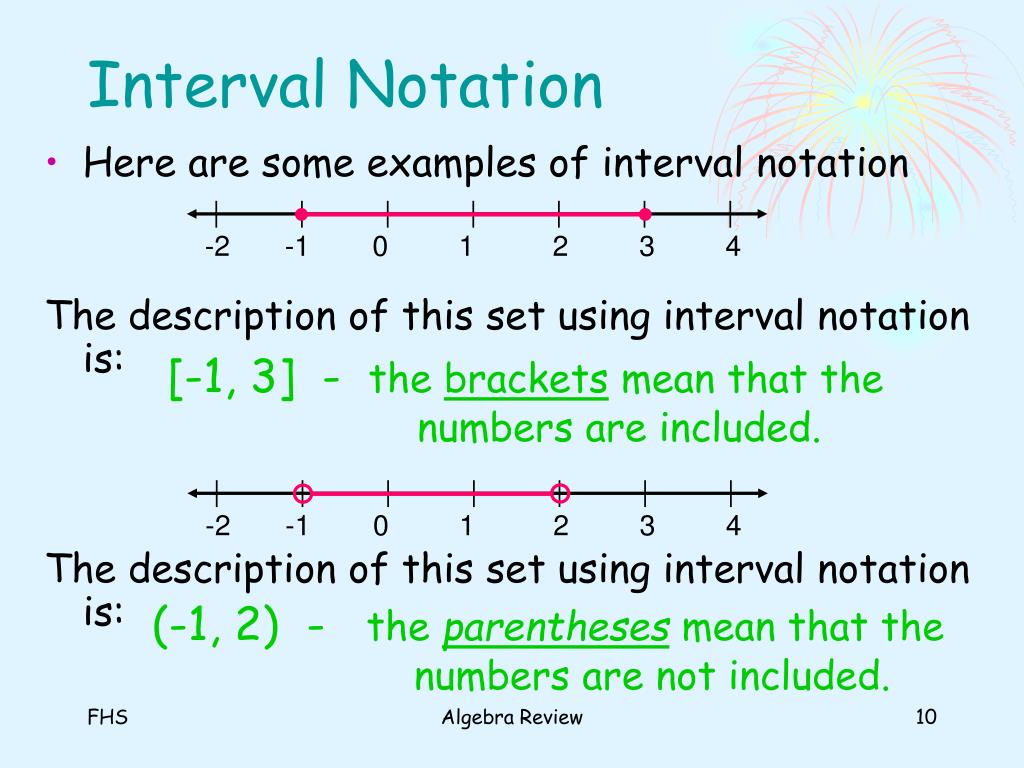 Interval Notation

• Here are some examples of interval notation

-2 -1 0 1 2 3 4

The description of this set using interval notation is: [-1, 3] - the brackets mean that the numbers are included.

-2 -1 0 1 2 3 4

The description of this set using interval notation is: (-1, 2) - the parentheses mean that the numbers are not included.

FHS

Algebra Review

10